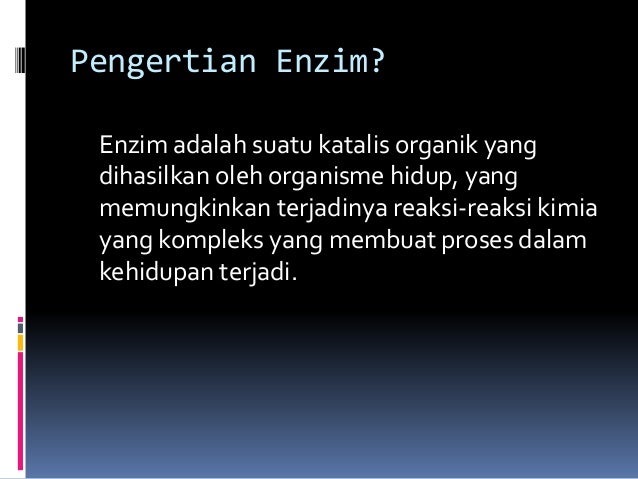 Pengertian Enzim?

Enzim adalah suatu katalis organik yang dihasilkan oleh organisme hidup, yang memungkinkan terjadinya reaksi-reaksi kimia yang kompleks yang membuat proses dalam kehidupan terjadi.